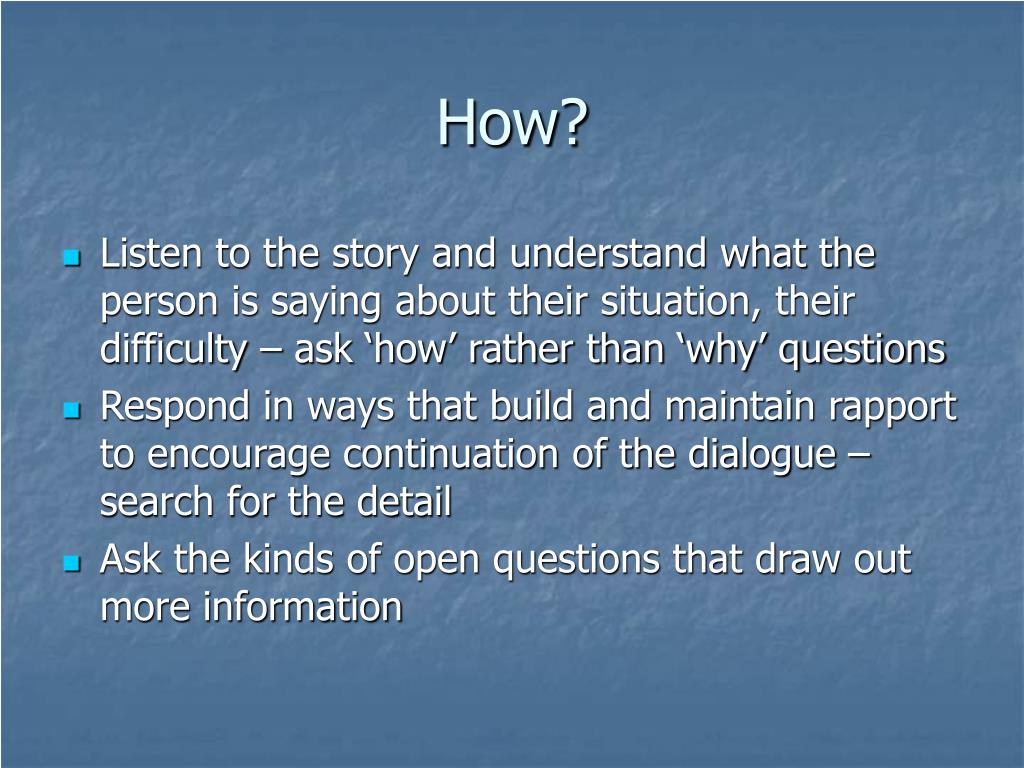 How?

- Listen to the story and understand what the person is saying about their situation, their difficulty – ask ‘how’ rather than ‘why’ questions
- Respond in ways that build and maintain rapport to encourage continuation of the dialogue – search for the detail
- Ask the kinds of open questions that draw out more information